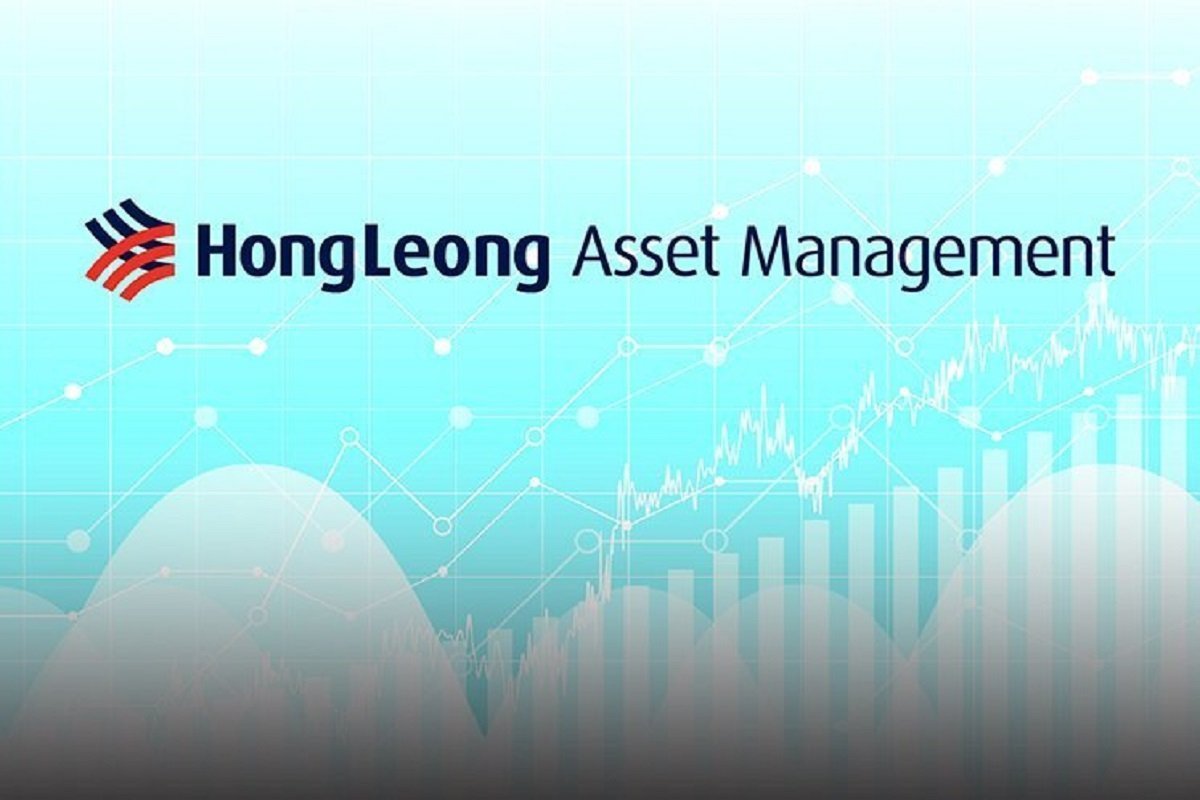 HongLeong Asset Management